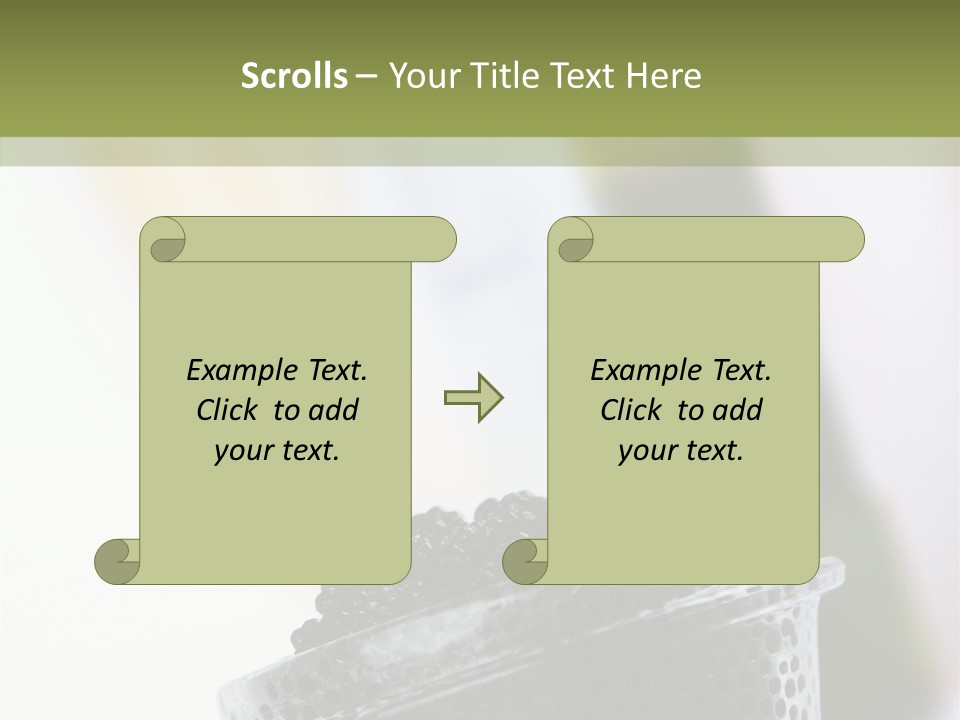 Scrolls – Your Title Text Here

Example Text. Click to add your text.

Example Text. Click to add your text.